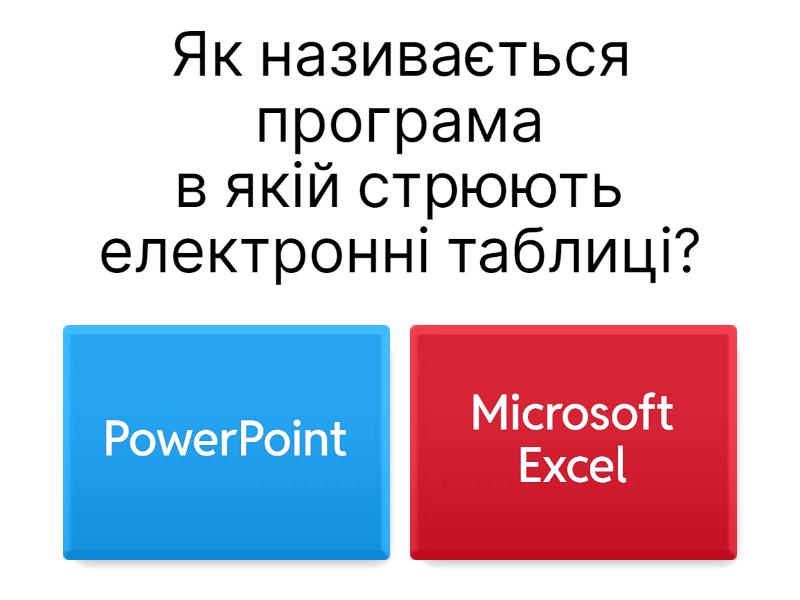 Як називається програма в якій стрюють електронні таблиці?

PowerPoint

Microsoft Excel